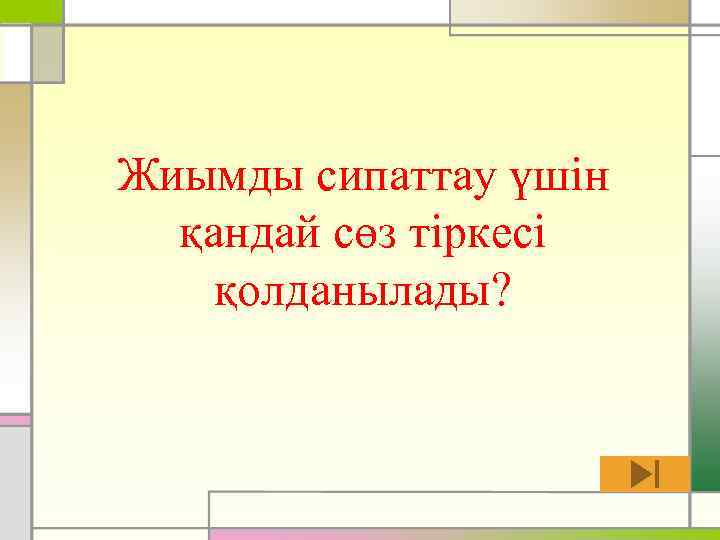 Жиымды сипаттау үшін қандай сөз тіркесі қолданылады?